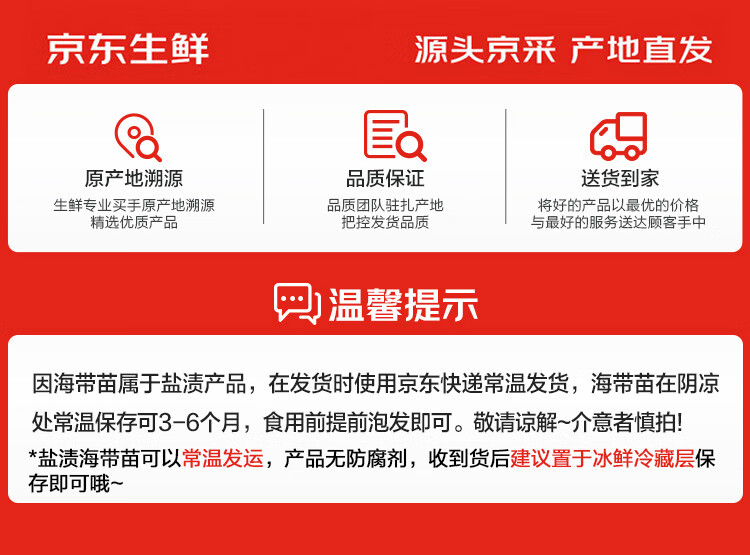 京东生鲜

源头京采 产地直发

原产地溯源
生鲜专业买手原产地溯源
精选优质产品

品质保证
品质团队驻扎产地
把控发货品质

送货到家
将好的产品以最优的价格
与最好的服务送达顾客手中

温馨提示

因海带苗属于盐渍产品，在发货时使用京东快递常温发货，海带苗在阴凉处常温保存可3-6个月，食用前提前泡发即可。敬请谅解~介意者慎拍!

*盐渍海带苗可以常温发运，产品无防腐剂，收到货后建议置于冰鲜冷藏层保存即可哦~